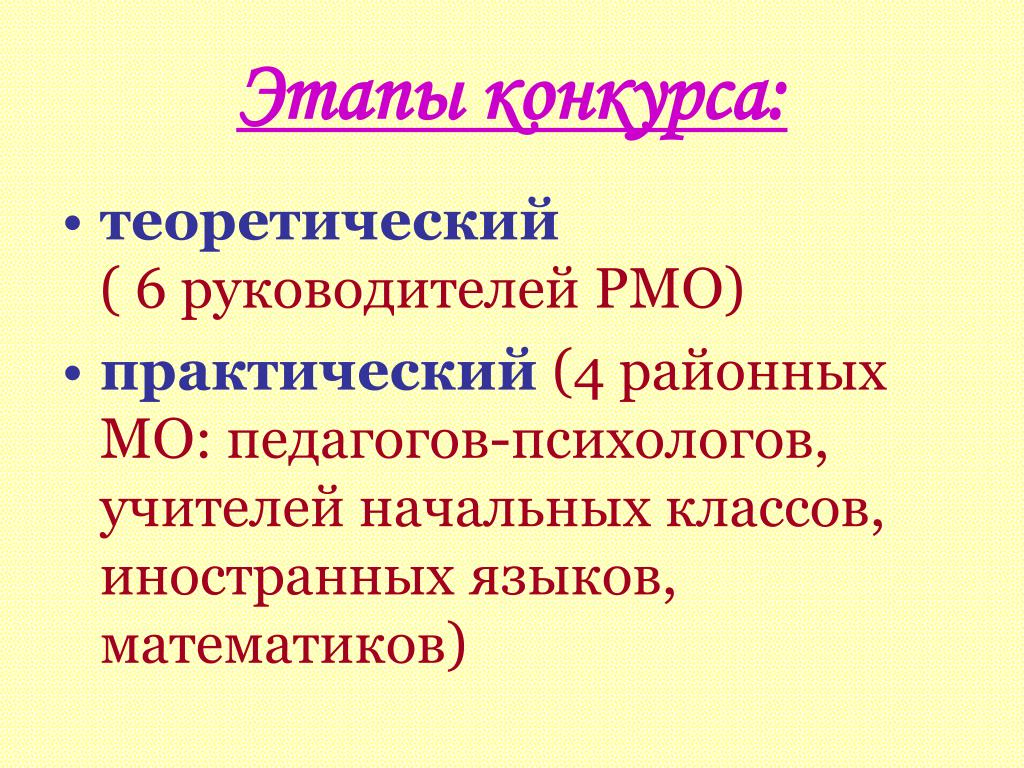 Этапы конкурса:

• теоретический
( 6 руководителей РМО)

• практический (4 районных МО: педагогов-психологов, учителей начальных классов, иностранных языков, математиков)